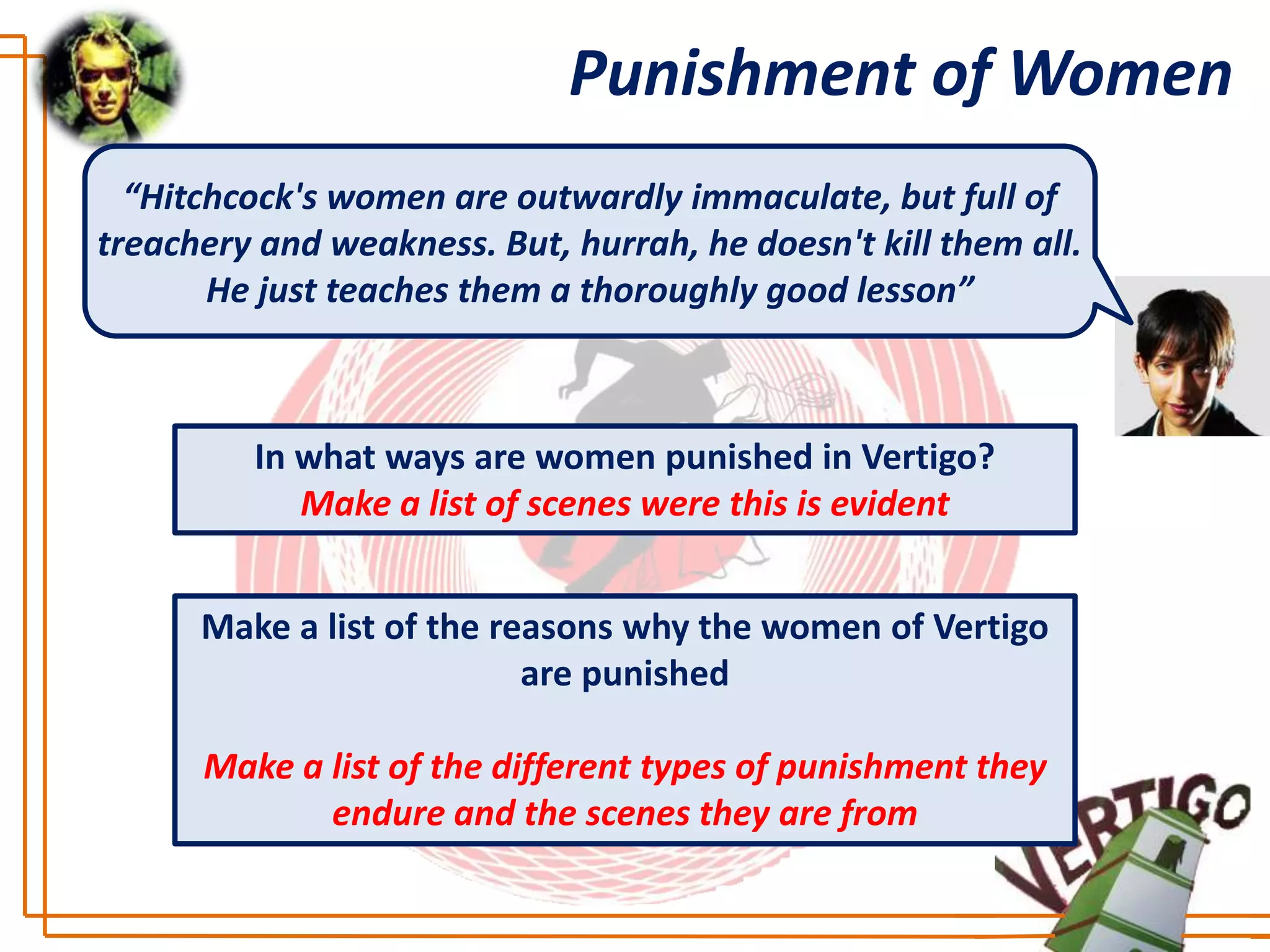 Punishment of Women

“Hitchcock's women are outwardly immaculate, but full of treachery and weakness. But, hurrah, he doesn't kill them all. He just teaches them a thoroughly good lesson”

In what ways are women punished in Vertigo?
Make a list of scenes were this is evident

Make a list of the reasons why the women of Vertigo are punished

Make a list of the different types of punishment they endure and the scenes they are from

VERTIGO